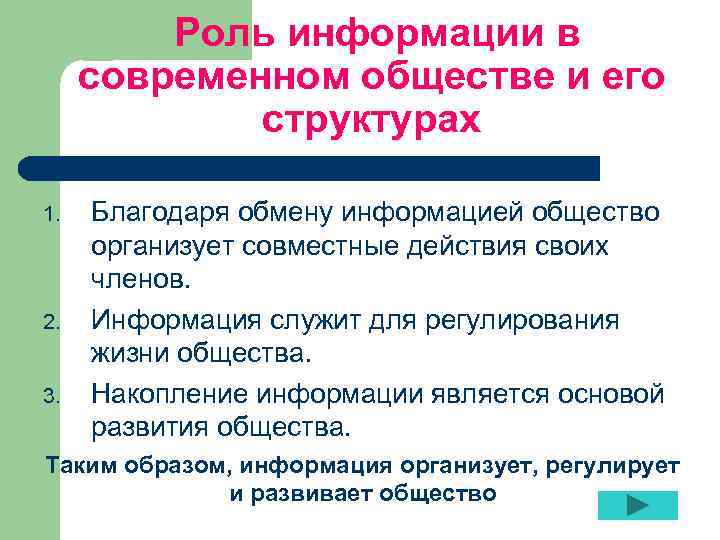 Роль информации в современном обществе и его структурах

1. Благодаря обмену информацией общество организует совместные действия своих членов.
2. Информация служит для регулирования жизни общества.
3. Накопление информации является основой развития общества.

Таким образом, информация организует, регулирует и развивает общество